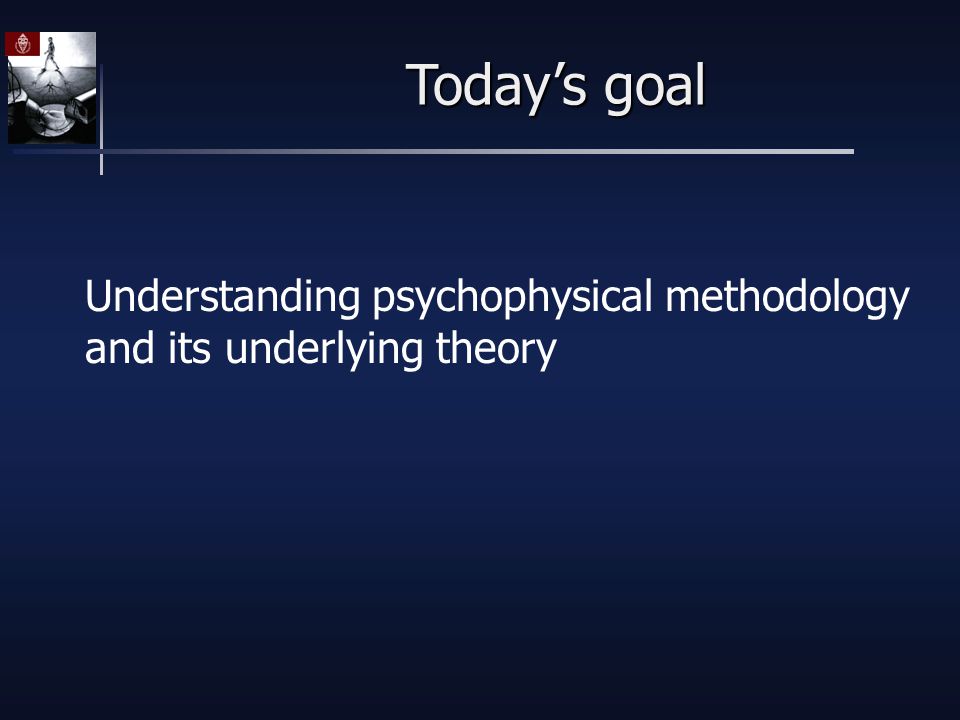 Today’s goal

Understanding psychophysical methodology and its underlying theory